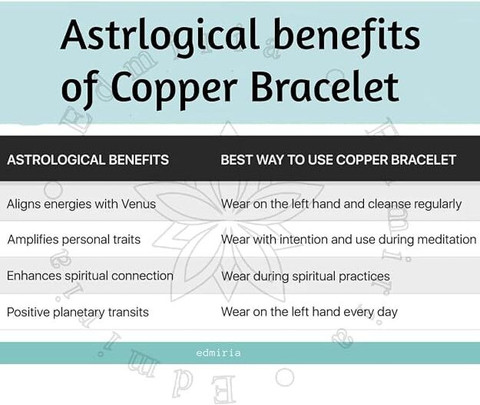 Astrlogical benefits of Copper Bracelet

| ASTROLOGICAL BENEFITS | BEST WAY TO USE COPPER BRACELET |
|---|---|
| Aligns energies with Venus | Wear on the left hand and cleanse regularly |
| Amplifies personal traits | Wear with intention and use during meditation |
| Enhances spiritual connection | Wear during spiritual practices |
| Positive planetary transits | Wear on the left hand every day |

edmiria